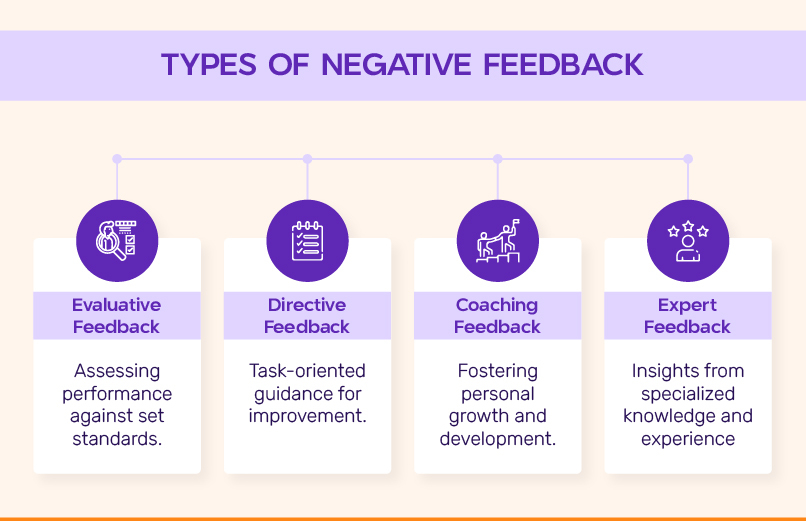 TYPES OF NEGATIVE FEEDBACK

Evaluative Feedback

Assessing performance against set standards.

Directive Feedback

Task-oriented guidance for improvement.

Coaching Feedback

Fostering personal growth and development.

Expert Feedback

Insights from specialized knowledge and experience